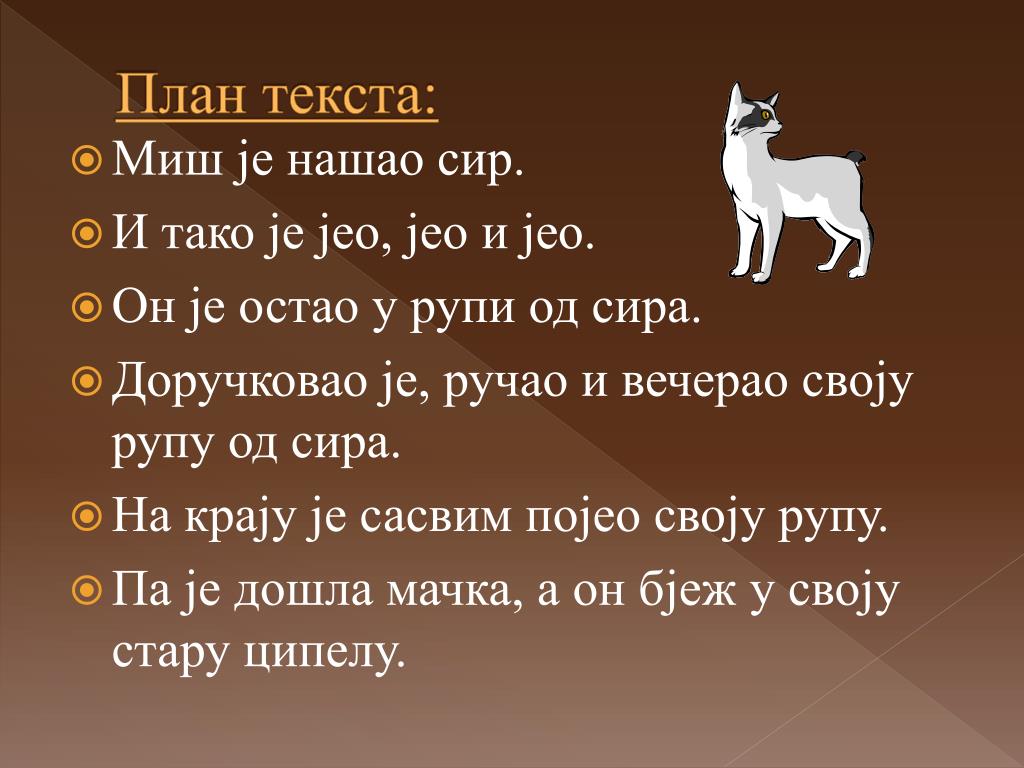 План текста:

Миш је нашао сир.

И тако је јео, јео и јео.

Он је остао у рупи од сира.

Доручковао је, ручао и вечерао своју рупу од сира.

На крају је сасвим појео своју рупу.

Па је дошла мачка, а он бјеж у своју стару ципелу.